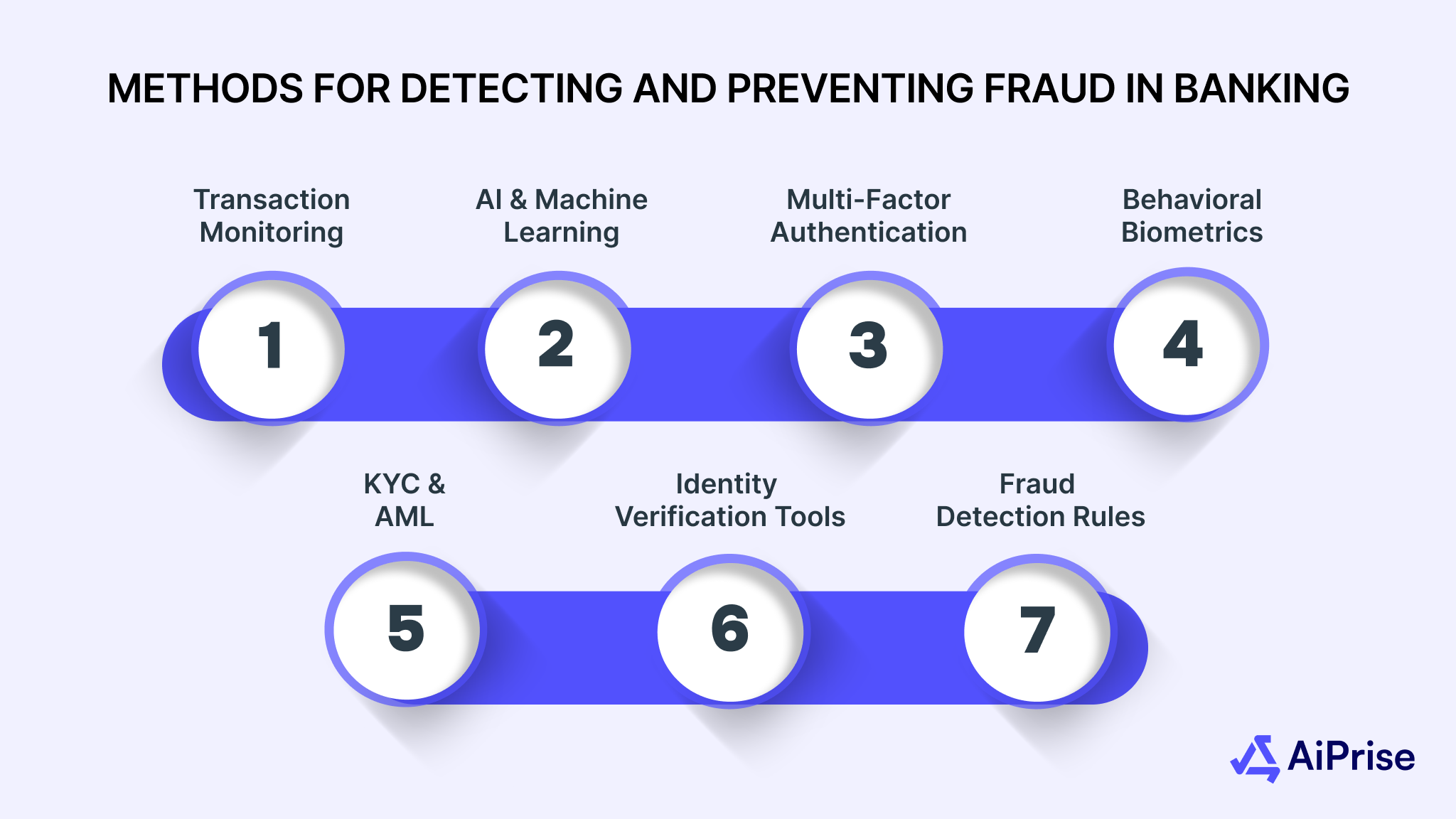 METHODS FOR DETECTING AND PREVENTING FRAUD IN BANKING

Transaction Monitoring

1

AI & Machine Learning

2

Multi-Factor Authentication

3

Behavioral Biometrics

4

KYC & AML

5

Identity Verification Tools

6

Fraud Detection Rules

7

AiPrise